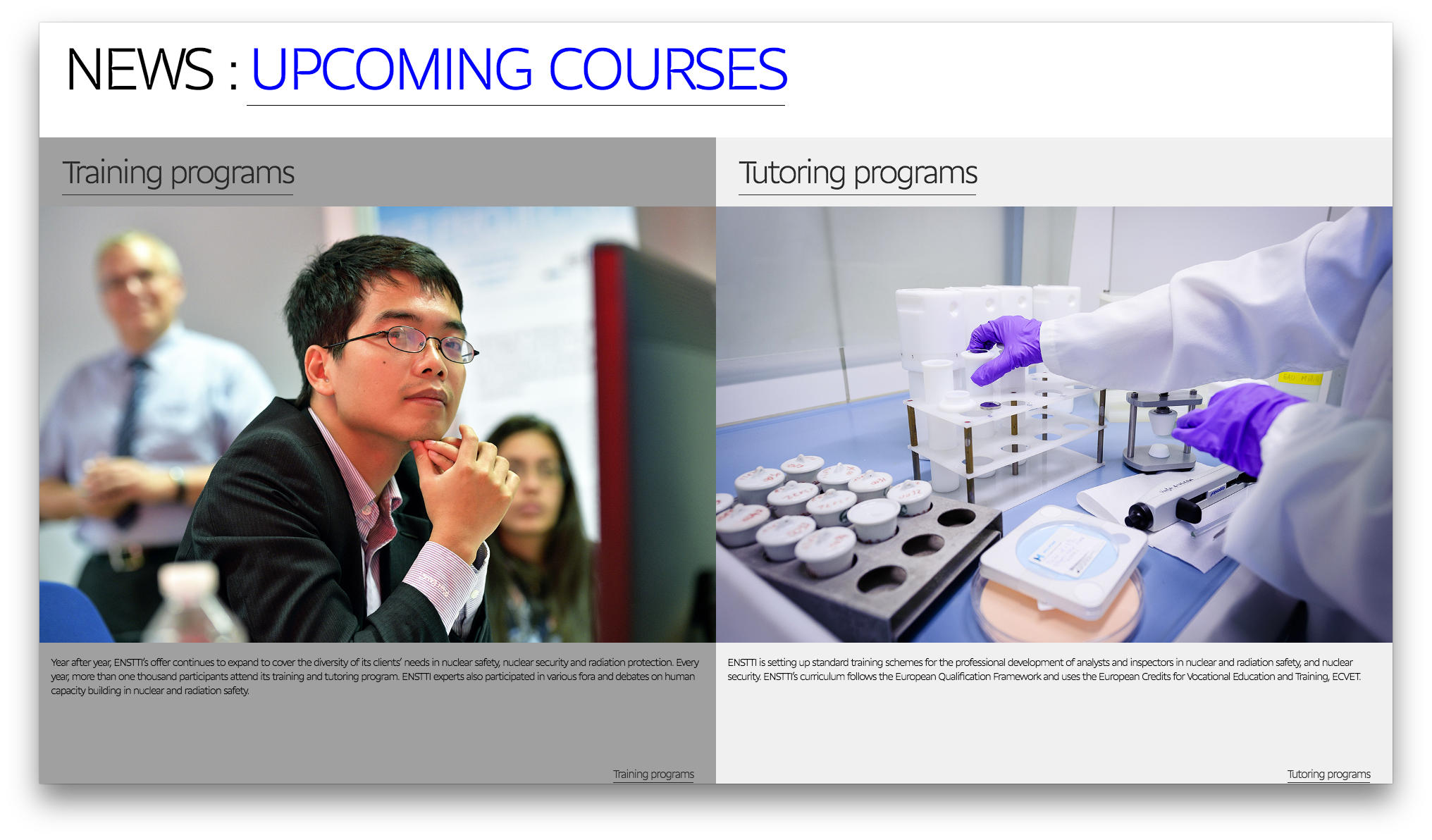 NEWS : UPCOMING COURSES

Training programs

Year after year, ENSTTI's offer continues to expand to cover the diversity of its clients' needs in nuclear safety, nuclear security and radiation protection. Every year, more than one thousand participants attend its training and tutoring program. ENSTTI experts also participated in various fora and debates on human capacity building in nuclear and radiation safety.

Training programs

Tutoring programs

ENSTTI is setting up standard training schemes for the professional development of analysts and inspectors in nuclear and radiation safety, and nuclear security. ENSTTI's curriculum follows the European Qualification Framework and uses the European Credits for Vocational Education and Training, ECVET.

Tutoring programs